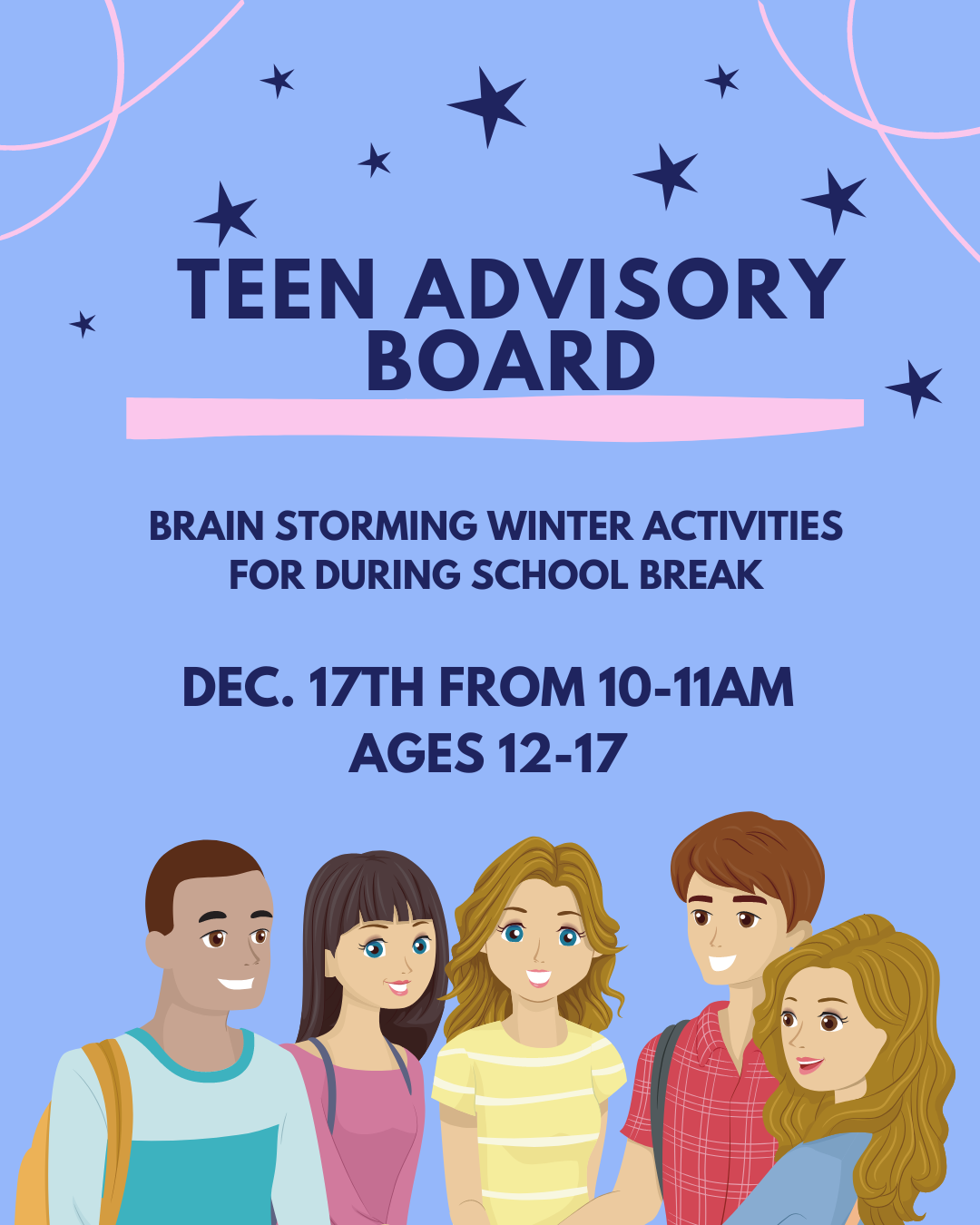 TEEN ADVISORY BOARD

BRAIN STORMING WINTER ACTIVITIES FOR DURING SCHOOL BREAK

DEC. 17TH FROM 10-11AM
AGES 12-17